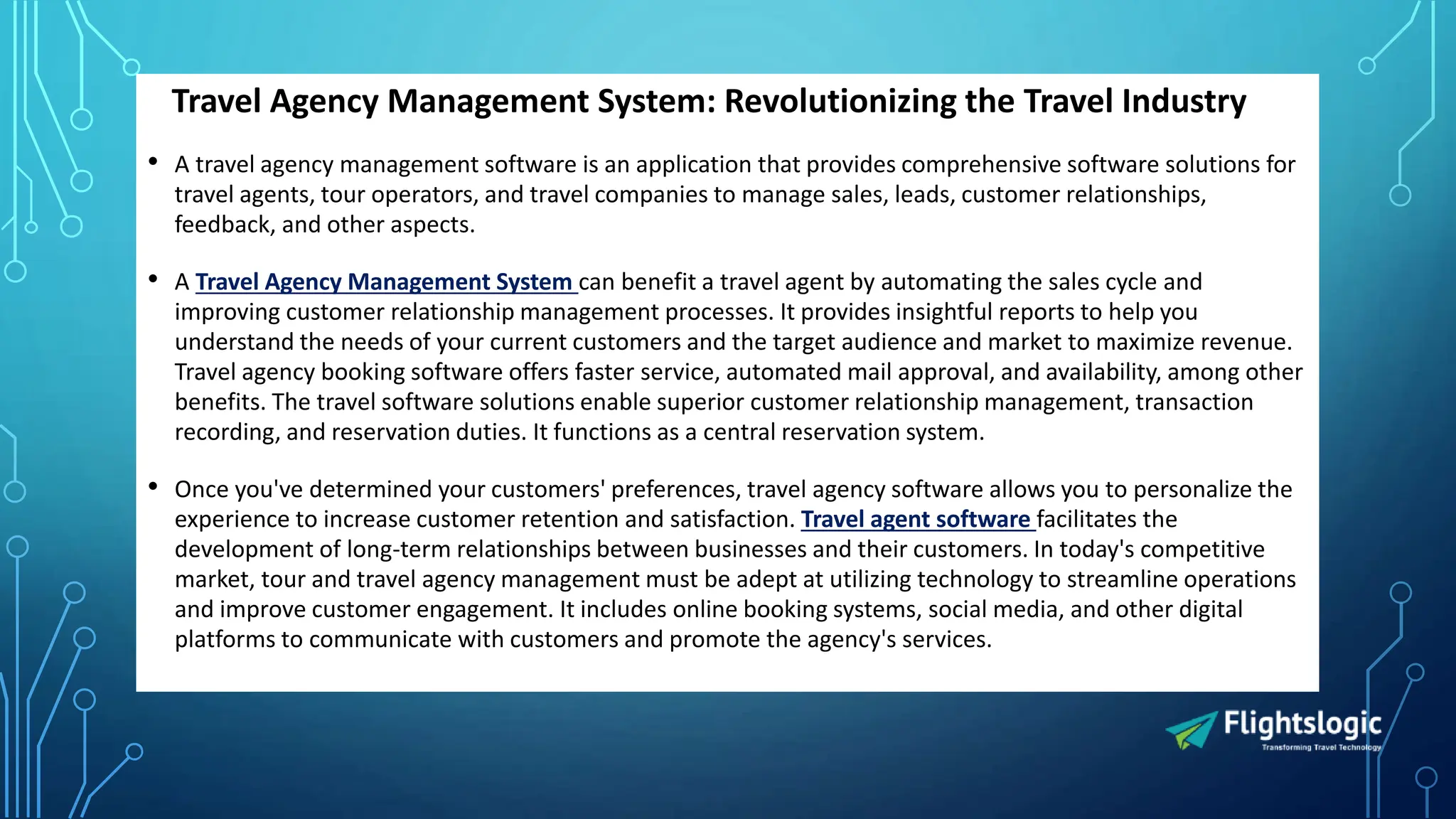 Travel Agency Management System: Revolutionizing the Travel Industry

• A travel agency management software is an application that provides comprehensive software solutions for travel agents, tour operators, and travel companies to manage sales, leads, customer relationships, feedback, and other aspects.

• A Travel Agency Management System can benefit a travel agent by automating the sales cycle and improving customer relationship management processes. It provides insightful reports to help you understand the needs of your current customers and the target audience and market to maximize revenue. Travel agency booking software offers faster service, automated mail approval, and availability, among other benefits. The travel software solutions enable superior customer relationship management, transaction recording, and reservation duties. It functions as a central reservation system.

• Once you've determined your customers' preferences, travel agency software allows you to personalize the experience to increase customer retention and satisfaction. Travel agent software facilitates the development of long-term relationships between businesses and their customers. In today's competitive market, tour and travel agency management must be adept at utilizing technology to streamline operations and improve customer engagement. It includes online booking systems, social media, and other digital platforms to communicate with customers and promote the agency's services.

Flightslogic
Transforming Travel Technology